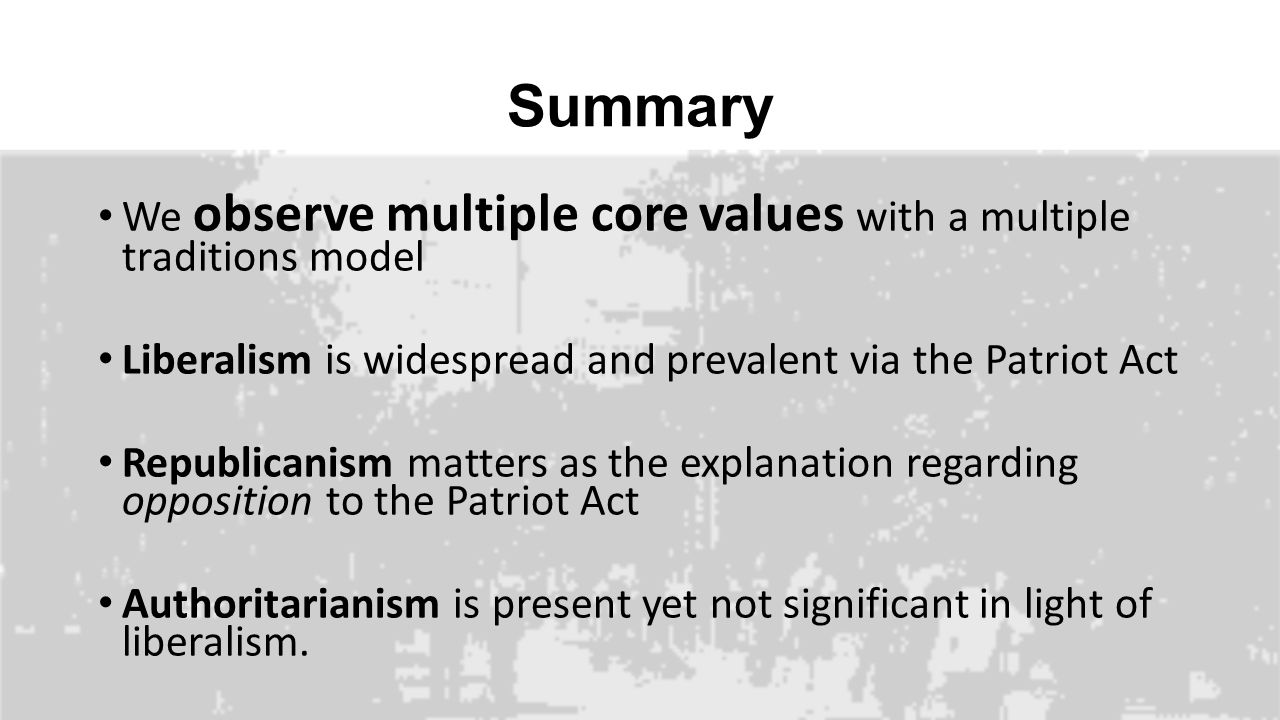 Summary

• We observe multiple core values with a multiple traditions model

• Liberalism is widespread and prevalent via the Patriot Act

• Republicanism matters as the explanation regarding opposition to the Patriot Act

• Authoritarianism is present yet not significant in light of liberalism.